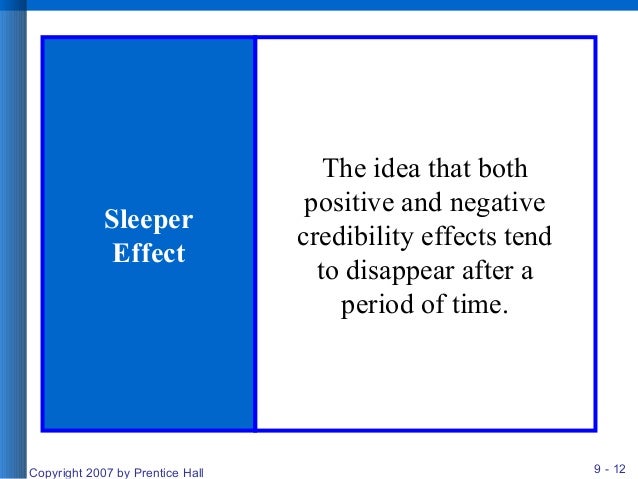 Sleeper Effect

The idea that both positive and negative credibility effects tend to disappear after a period of time.

Copyright 2007 by Prentice Hall

9 - 12